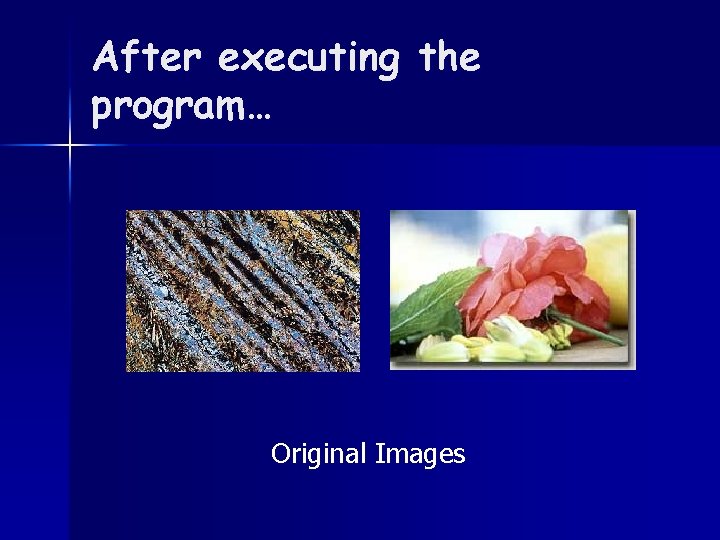 After executing the program…

Original Images